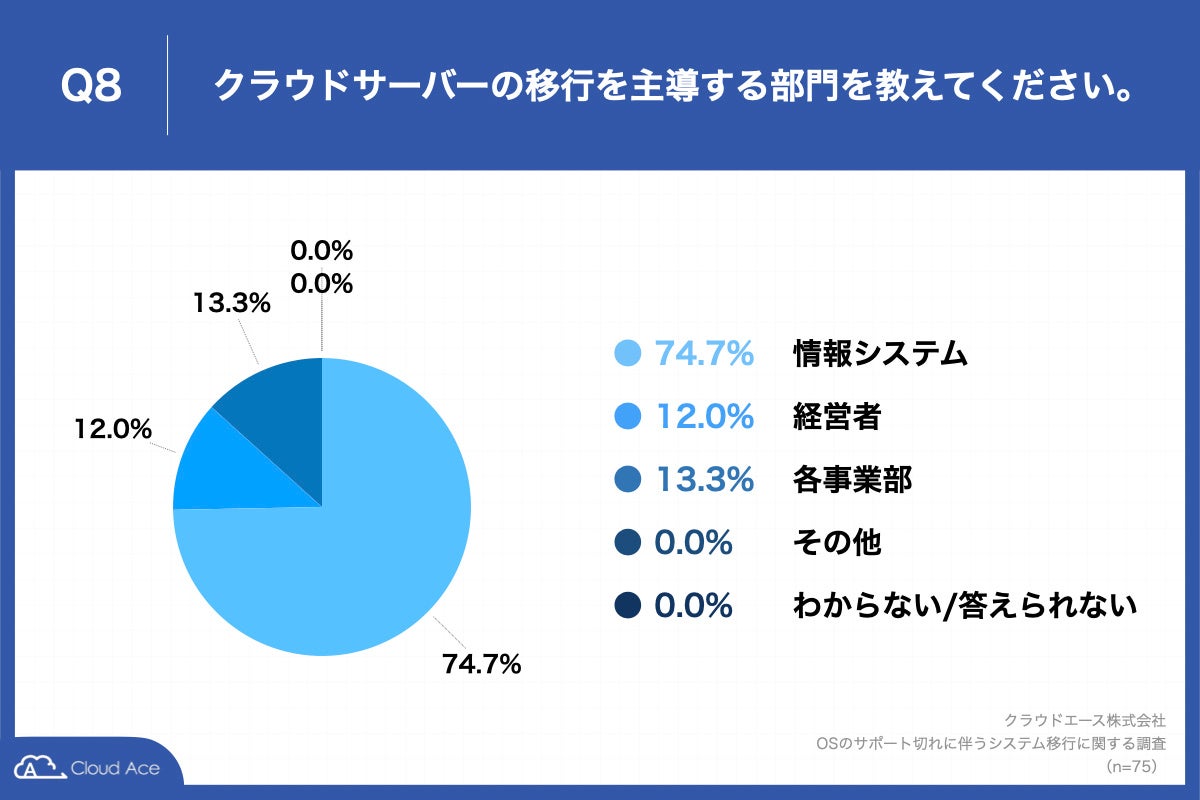 Q8 クラウドサーバーの移行を主導する部門を教えてください。

0.0%
0.0%
13.3%
12.0%
74.7%

74.7% 情報システム
12.0% 経営者
13.3% 各事業部
0.0% その他
0.0% わからない/答えられない

クラウドエース株式会社
OSのサポート切れに伴うシステム移行に関する調査
（n=75）

Cloud Ace